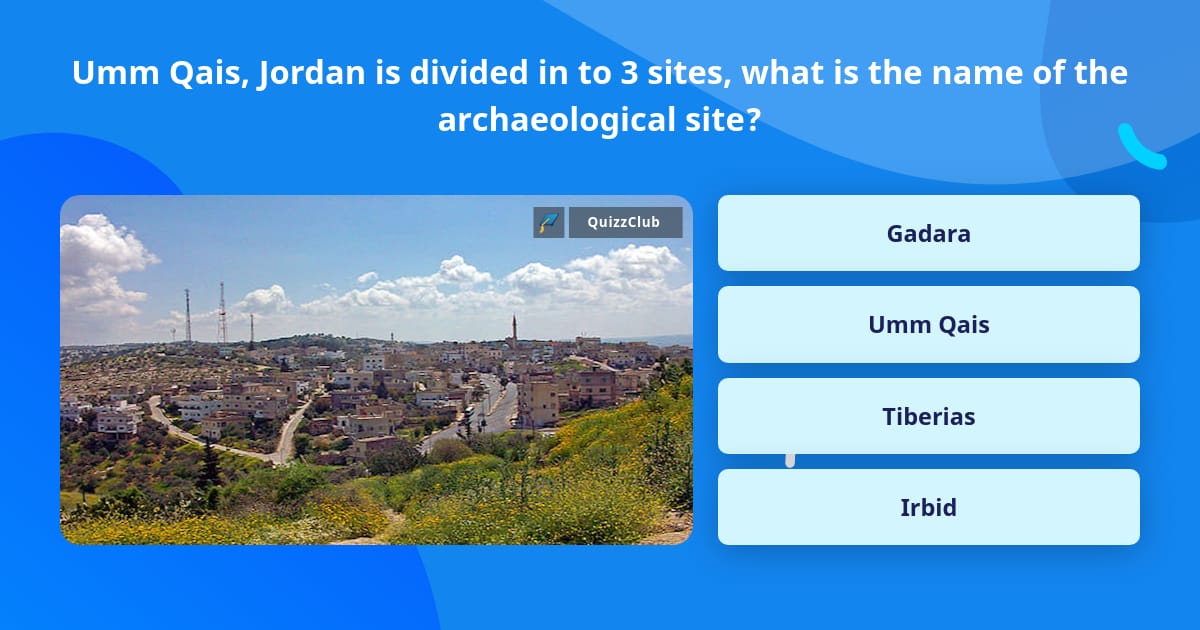 Umm Qais, Jordan is divided in to 3 sites, what is the name of the archaeological site?

QuizzClub

Gadara

Umm Qais

Tiberias

Irbid